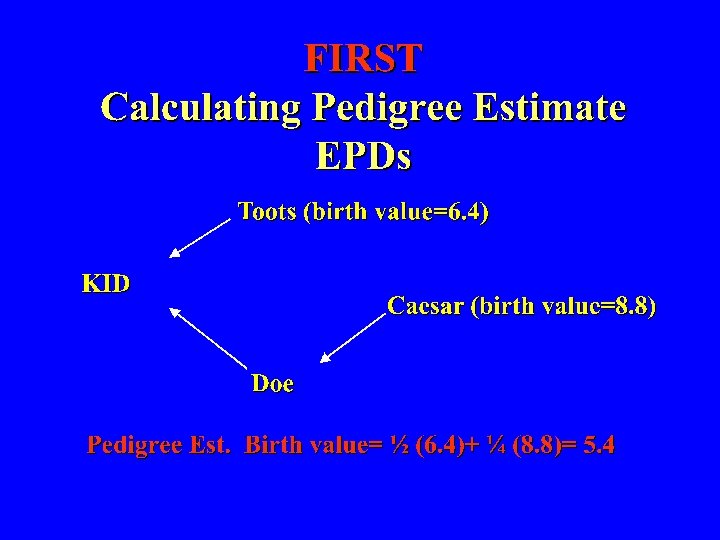 FIRST
Calculating Pedigree Estimate EPDs

Toots (birth value=6.4)

KID

Caesar (birth value=8.8)

Doe

Pedigree Est.  Birth value= ½ (6.4)+ ¼ (8.8)= 5.4